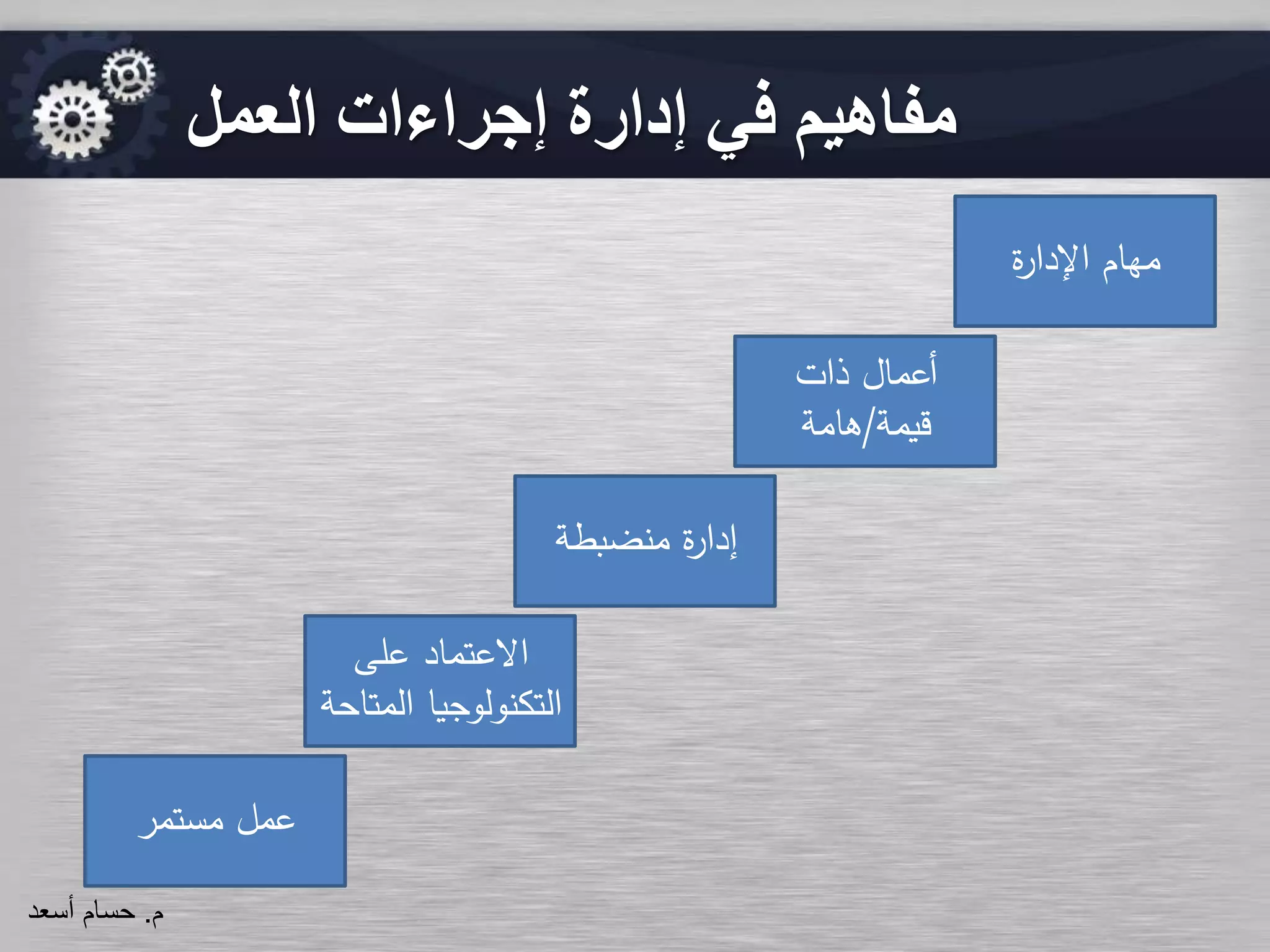 مفاهيم في إدارة إجراءات العمل

مهام الإدارة

أعمال ذات قيمة/هامة

إدارة منضبطة

الاعتماد على التكنولوجيا المتاحة

عمل مستمر

م. حسام أسعد